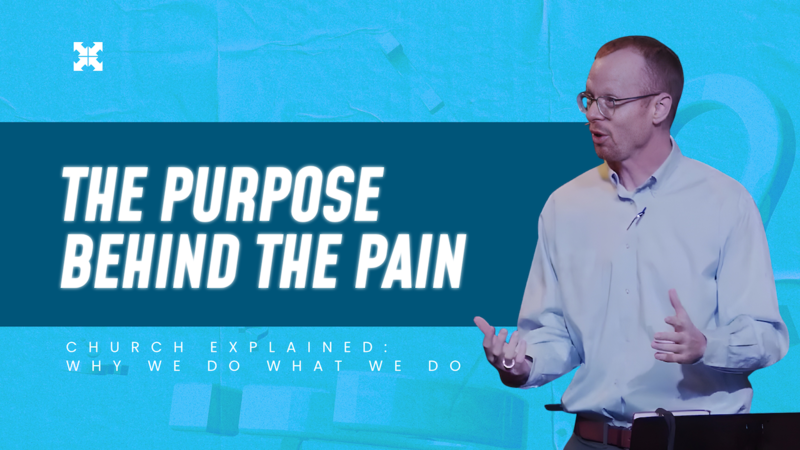 THE PURPOSE BEHIND THE PAIN

CHURCH EXPLAINED: WHY WE DO WHAT WE DO